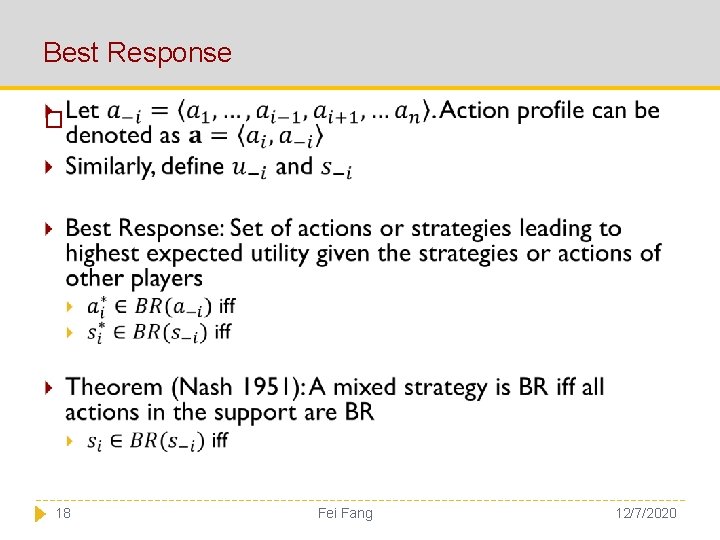 Best Response

Let $a_{-i} = \langle a_1, \ldots, a_{i-1}, a_{i+1}, \ldots a_n \rangle$. Action profile can be denoted as $\mathbf{a} = \langle a_i, a_{-i} \rangle$

Similarly, define $u_{-i}$ and $s_{-i}$

Best Response: Set of actions or strategies leading to highest expected utility given the strategies or actions of other players

$a_i^* \in BR(a_{-i})$ iff

$s_i^* \in BR(s_{-i})$ iff

Theorem (Nash 1951): A mixed strategy is BR iff all actions in the support are BR

$s_i \in BR(s_{-i})$ iff

18

Fei Fang

12/7/2020